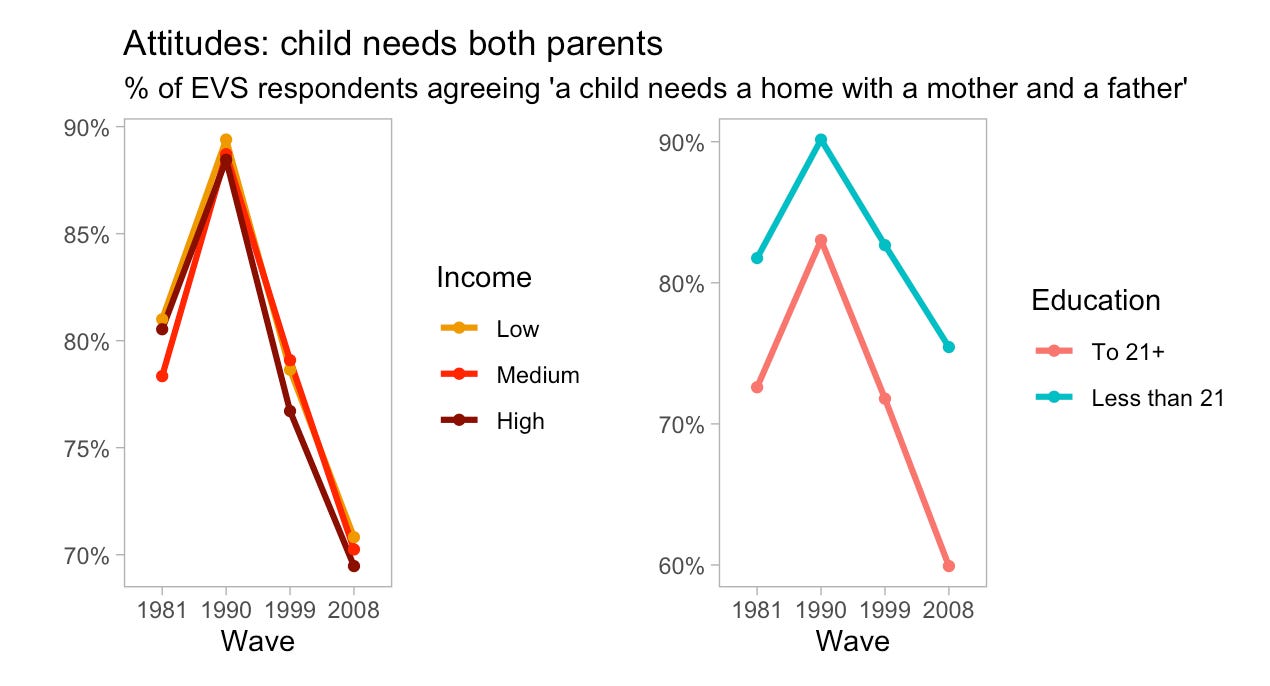 Attitudes: child needs both parents
% of EVS respondents agreeing 'a child needs a home with a mother and a father'

90%
85%
80%
75%
70%

1981 1990 1999 2008
Wave

Income
Low
Medium
High

90%
80%
70%
60%

1981 1990 1999 2008
Wave

Education
To 21+
Less than 21